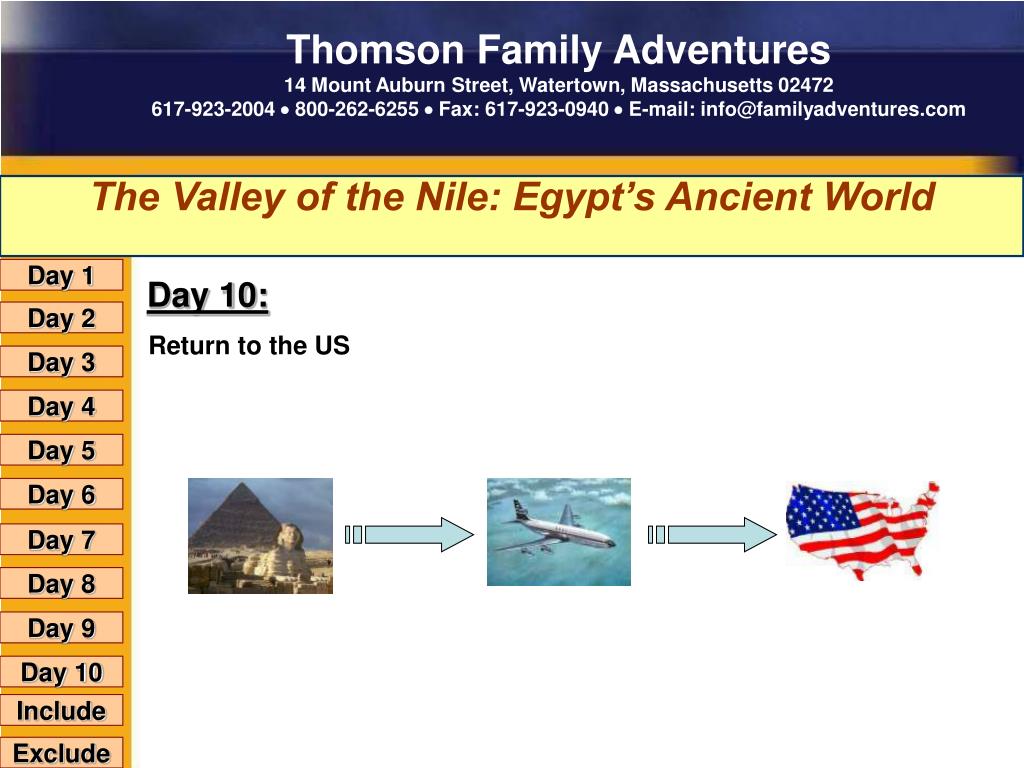 Thomson Family Adventures
14 Mount Auburn Street, Watertown, Massachusetts 02472
617-923-2004 • 800-262-6255 • Fax: 617-923-0940 • E-mail: info@familyadventures.com

The Valley of the Nile: Egypt's Ancient World

Day 1
Day 2
Day 3
Day 4
Day 5
Day 6
Day 7
Day 8
Day 9
Day 10
Include
Exclude

Day 10:

Return to the US